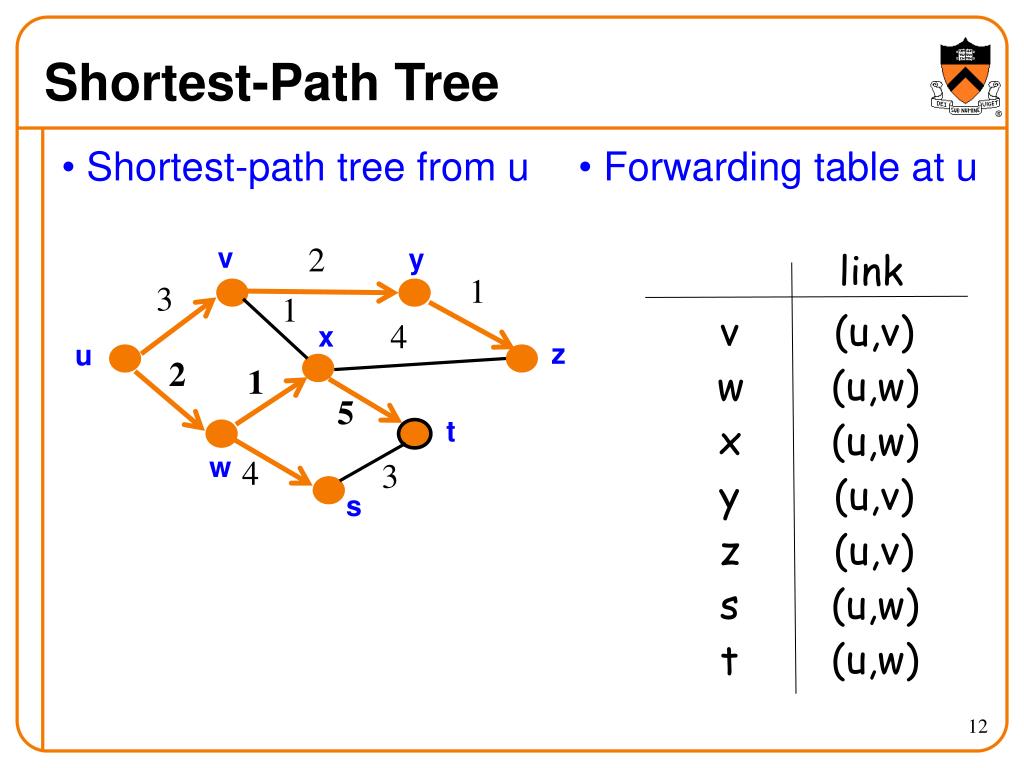 Shortest-Path Tree

DEI SUB NUMINE VIGET

• Shortest-path tree from u

v 2 y
3 1 1
u x 4 z
2 1
5 t
w 4 3
s

• Forwarding table at u

| | link |
|---|---|
| v | (u,v) |
| w | (u,w) |
| x | (u,w) |
| y | (u,v) |
| z | (u,v) |
| s | (u,w) |
| t | (u,w) |

12